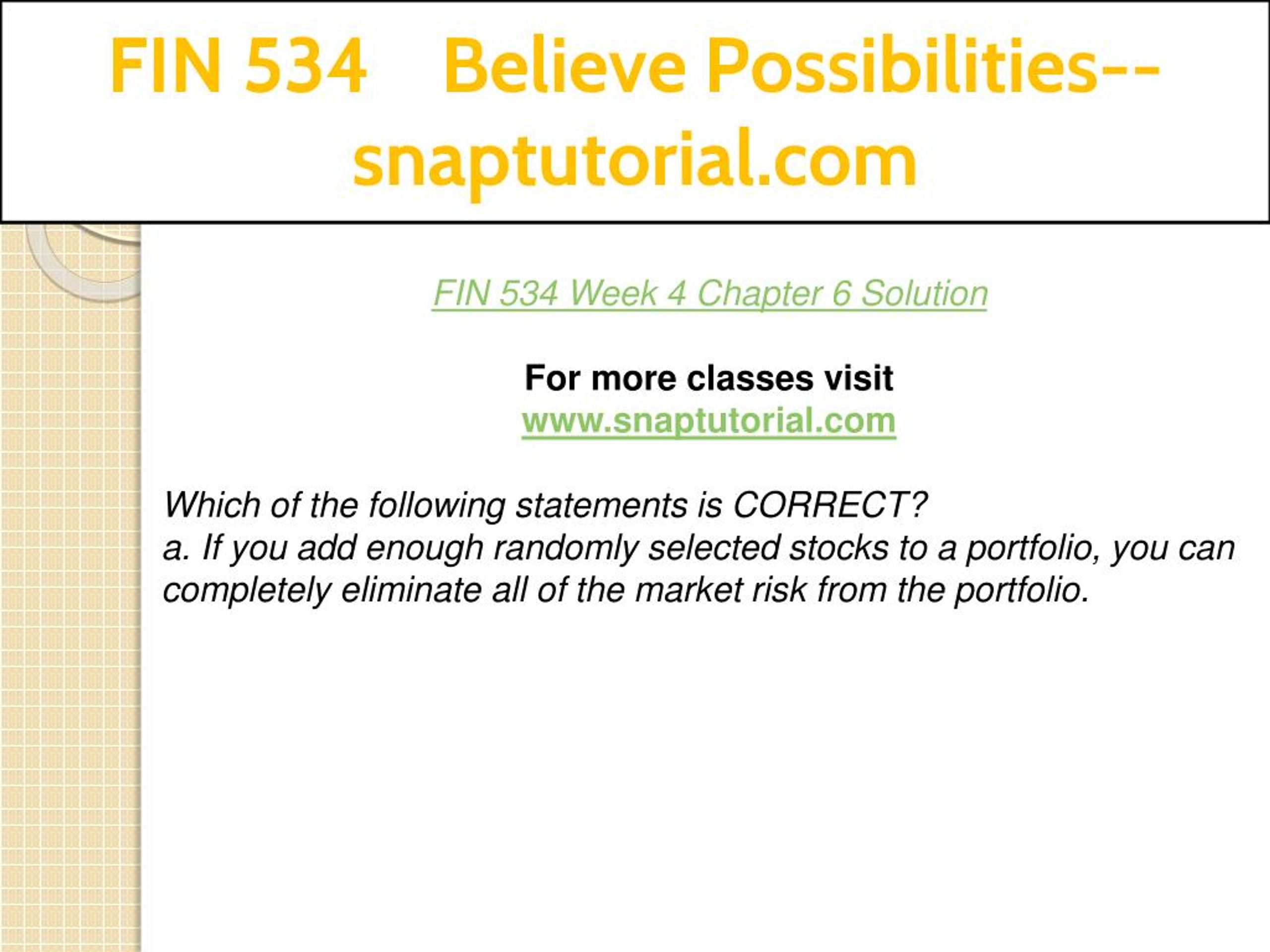 FIN 534 Believe Possibilities--snaptutorial.com

FIN 534 Week 4 Chapter 6 Solution

For more classes visit
www.snaptutorial.com

Which of the following statements is CORRECT?
a. If you add enough randomly selected stocks to a portfolio, you can completely eliminate all of the market risk from the portfolio.